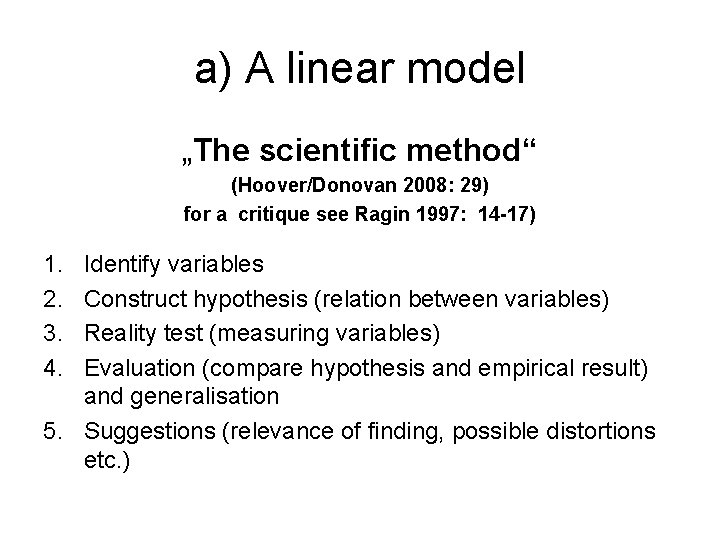 a) A linear model

„The scientific method“
(Hoover/Donovan 2008: 29)
for a critique see Ragin 1997: 14-17)

1. Identify variables
2. Construct hypothesis (relation between variables)
3. Reality test (measuring variables)
4. Evaluation (compare hypothesis and empirical result) and generalisation
5. Suggestions (relevance of finding, possible distortions etc.)